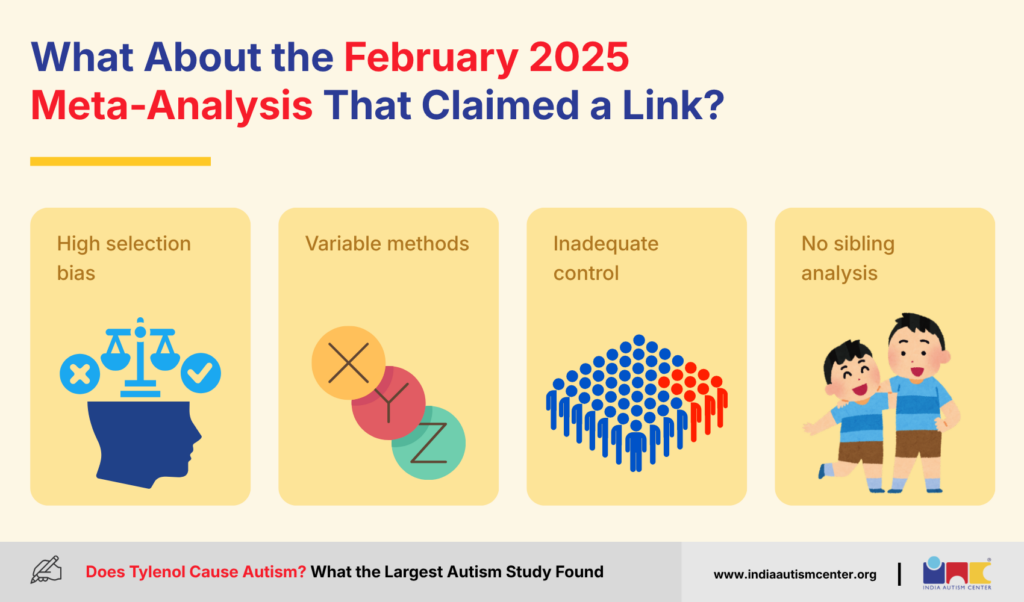 What About the February 2025 Meta-Analysis That Claimed a Link?

High selection bias

Variable methods

X Y Z

Inadequate control

No sibling analysis

Does Tylenol Cause Autism? What the Largest Autism Study Found

www.indiaautismcenter.org

INDIA AUTISM CENTER